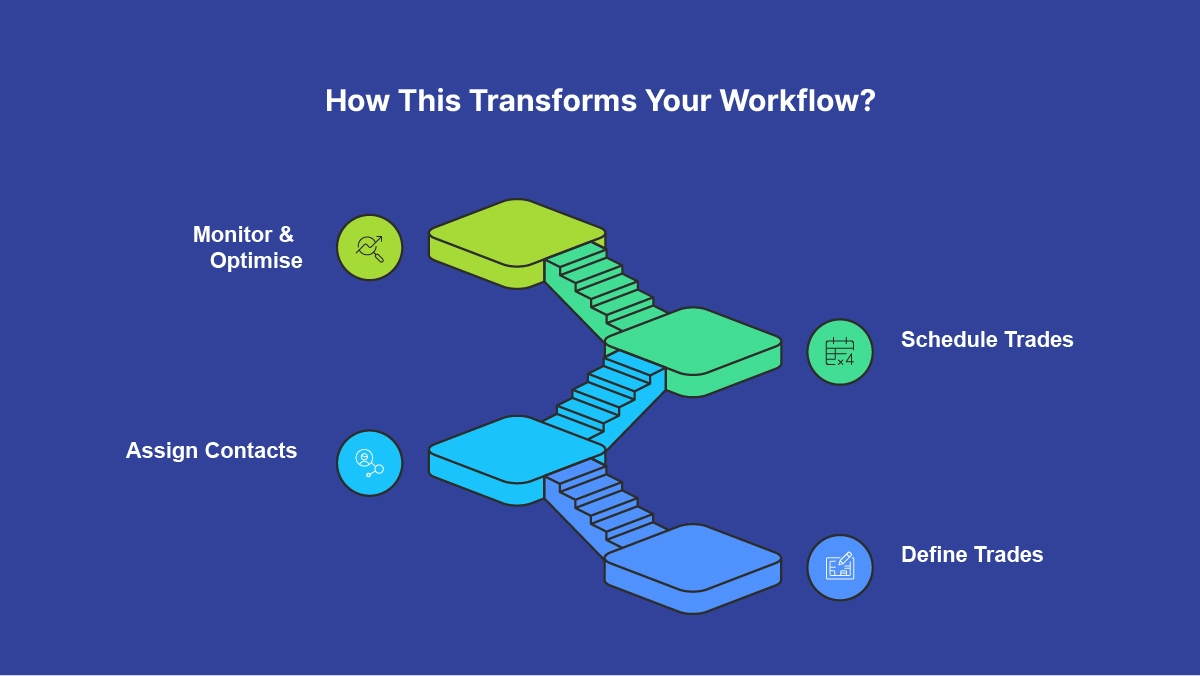 How This Transforms Your Workflow?

Monitor & Optimise

Schedule Trades

Assign Contacts

Define Trades